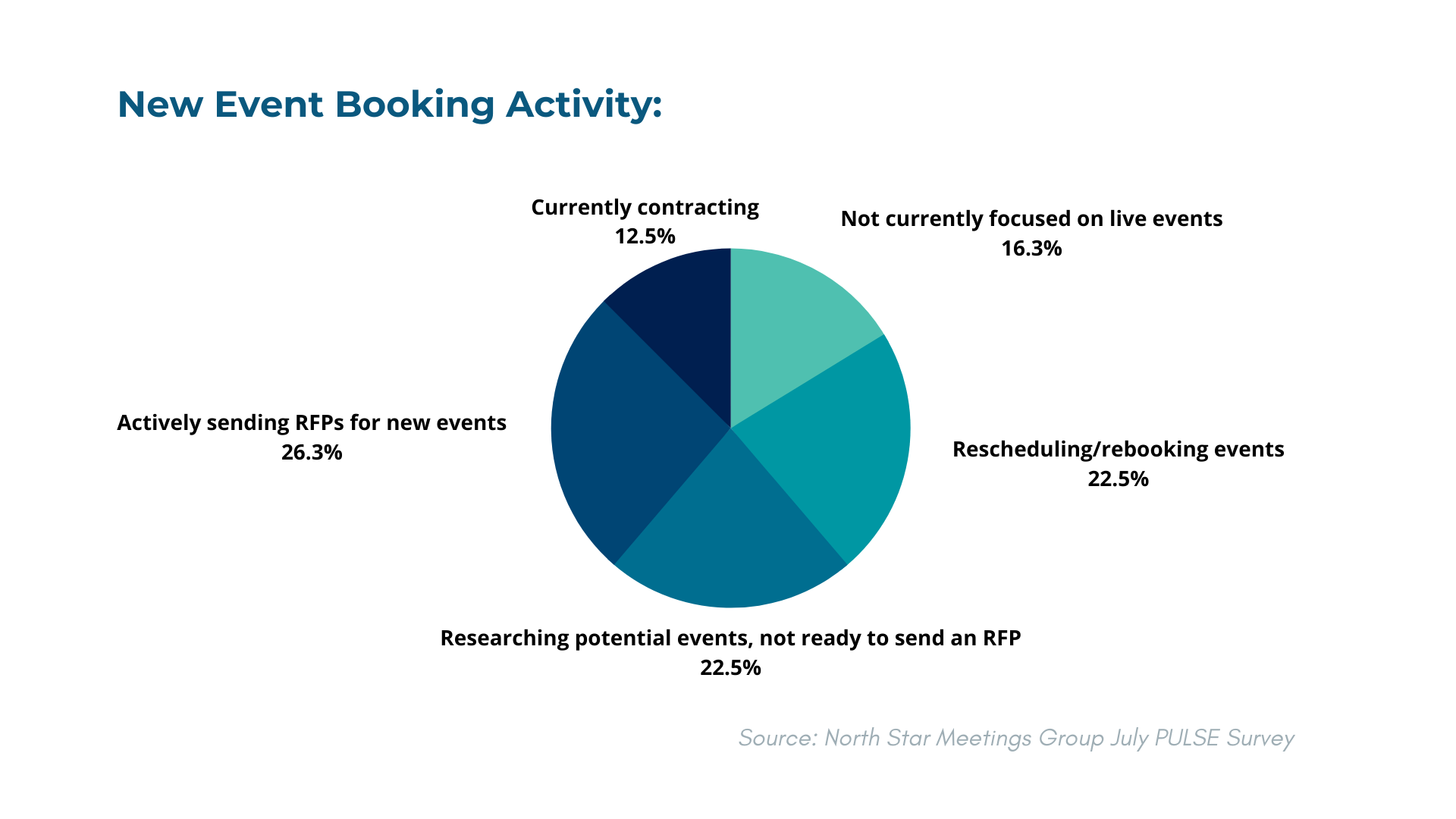 New Event Booking Activity:

Currently contracting
12.5%

Not currently focused on live events
16.3%

Actively sending RFPs for new events
26.3%

Rescheduling/rebooking events
22.5%

Researching potential events, not ready to send an RFP
22.5%

Source: North Star Meetings Group July PULSE Survey